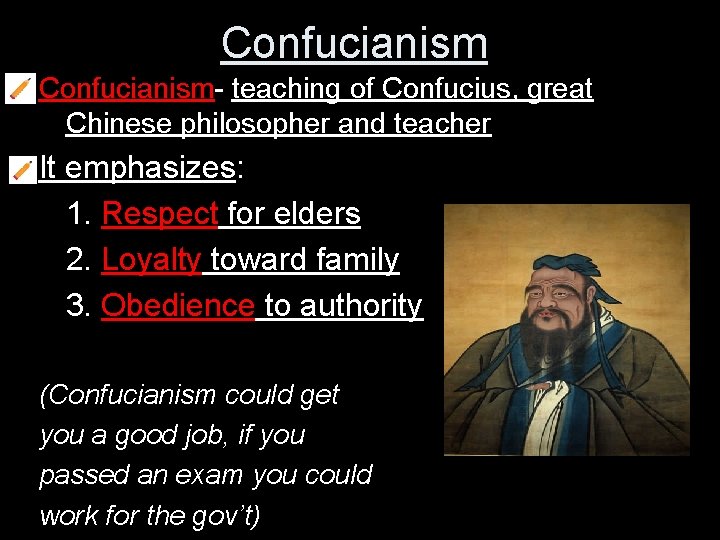 Confucianism

Confucianism- teaching of Confucius, great Chinese philosopher and teacher

It emphasizes:

1. Respect for elders
2. Loyalty toward family
3. Obedience to authority

(Confucianism could get you a good job, if you passed an exam you could work for the gov't)